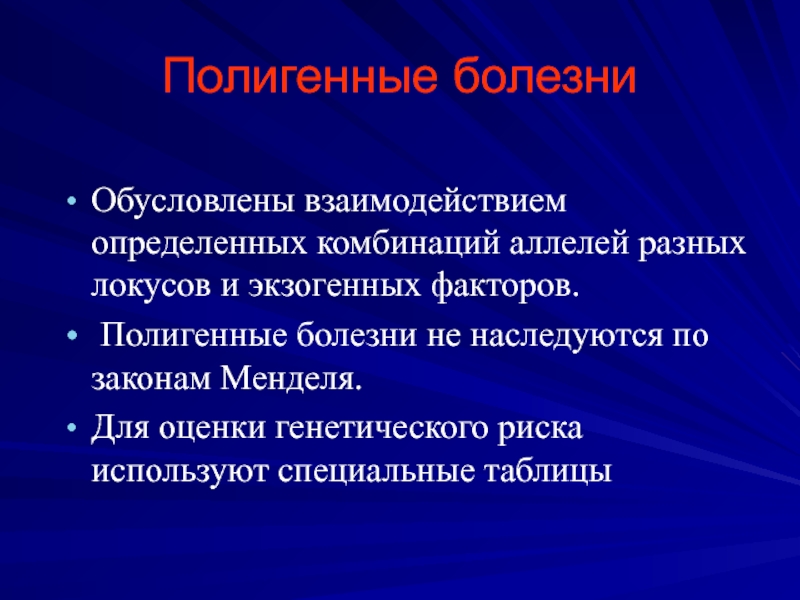 Полигенные болезни

• Обусловлены взаимодействием определенных комбинаций аллелей разных локусов и экзогенных факторов.

• Полигенные болезни не наследуются по законам Менделя.

• Для оценки генетического риска используют специальные таблицы